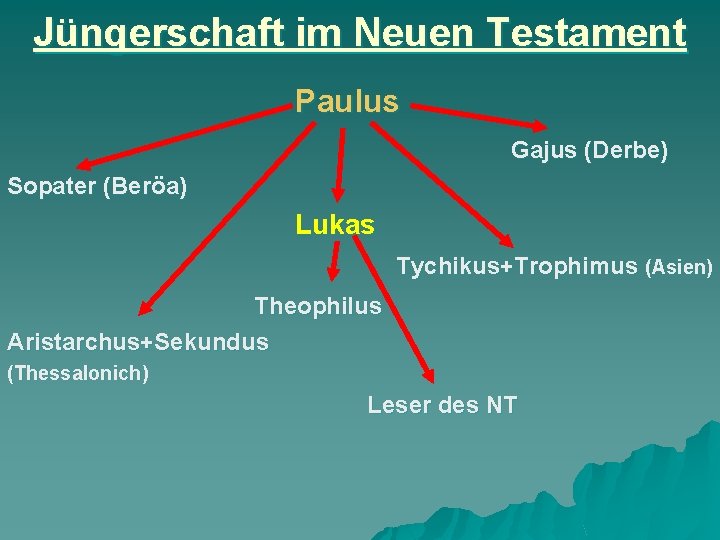 Jüngerschaft im Neuen Testament

Paulus

Gajus (Derbe)

Sopater (Beröa)

Lukas

Tychikus+Trophimus (Asien)

Theophilus

Aristarchus+Sekundus (Thessalonich)

Leser des NT